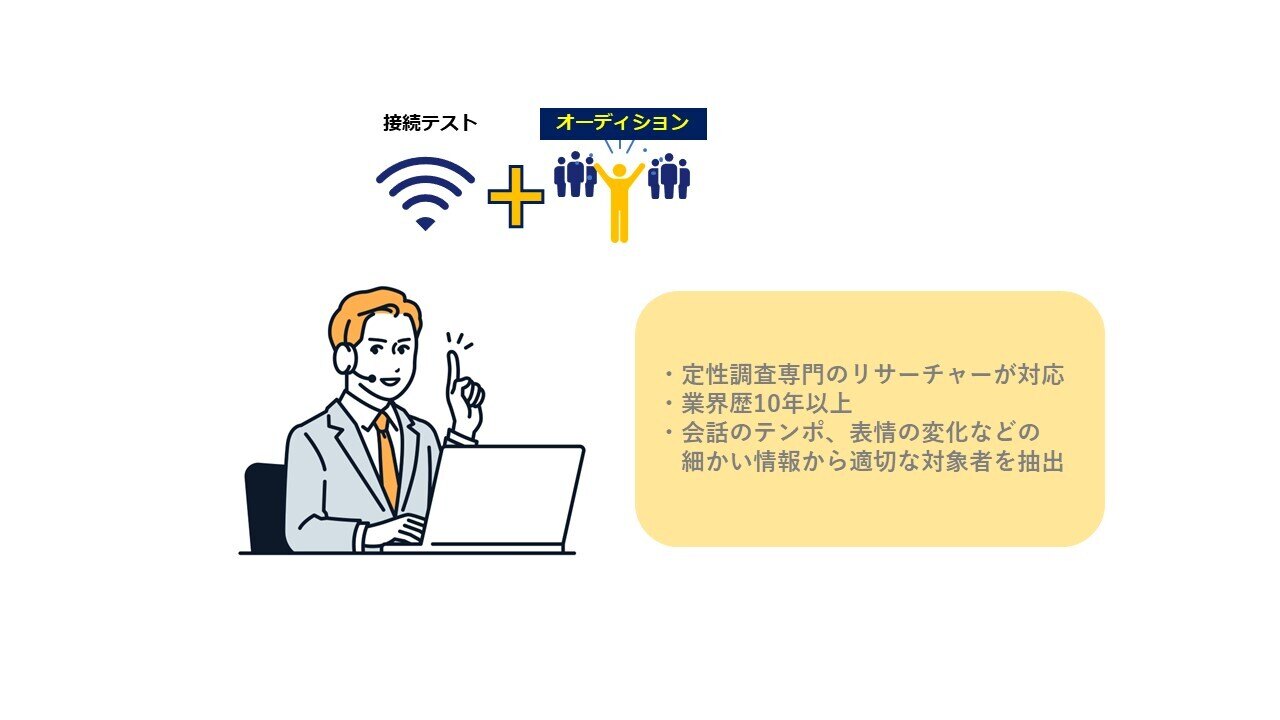 接続テスト

オーディション

・定性調査専門のリサーチャーが対応
・業界歴10年以上
・会話のテンポ、表情の変化などの細かい情報から適切な対象者を抽出